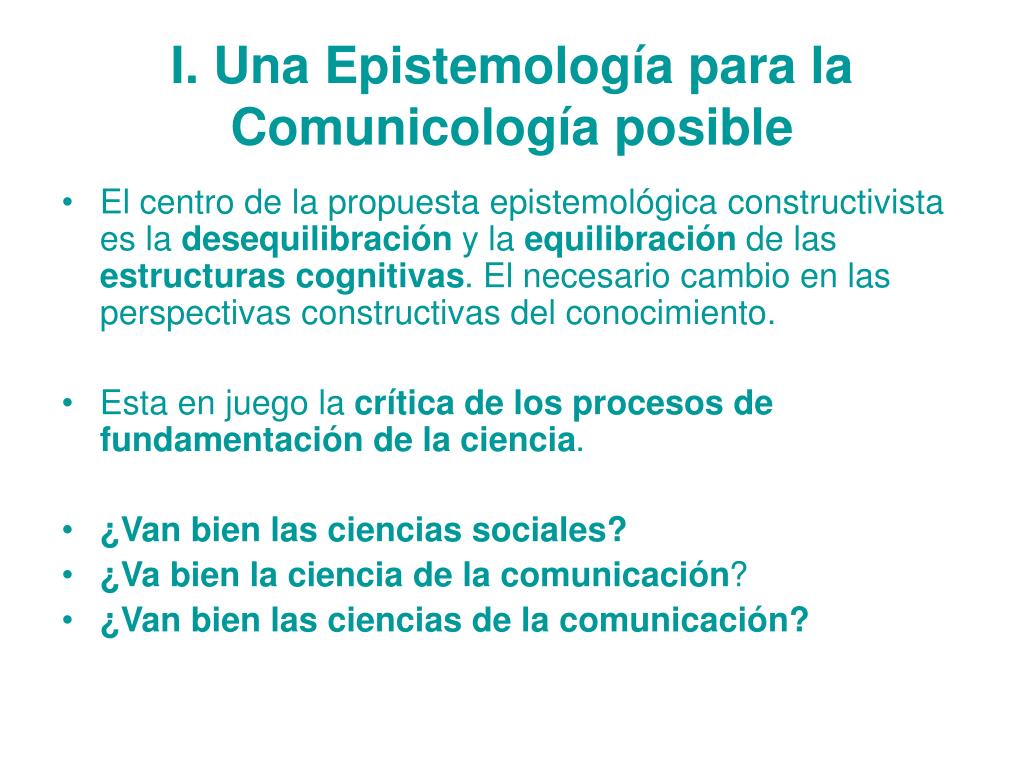 I. Una Epistemología para la Comunicología posible

• El centro de la propuesta epistemológica constructivista es la desequilibración y la equilibración de las estructuras cognitivas. El necesario cambio en las perspectivas constructivas del conocimiento.

• Esta en juego la crítica de los procesos de fundamentación de la ciencia.

• ¿Van bien las ciencias sociales?
• ¿Va bien la ciencia de la comunicación?
• ¿Van bien las ciencias de la comunicación?